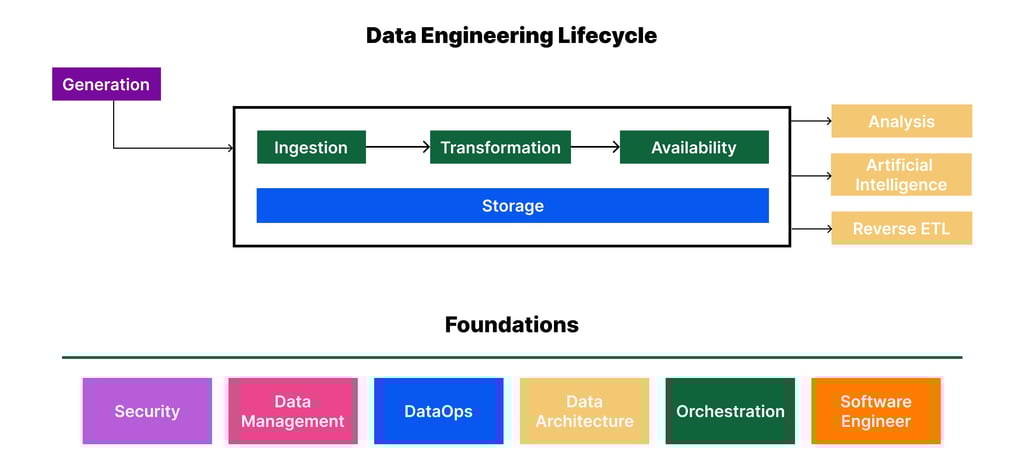 Data Engineering Lifecycle

Generation

Ingestion

Transformation

Availability

Storage

Analysis

Artificial Intelligence

Reverse ETL

Foundations

Security

Data Management

DataOps

Data Architecture

Orchestration

Software Engineer